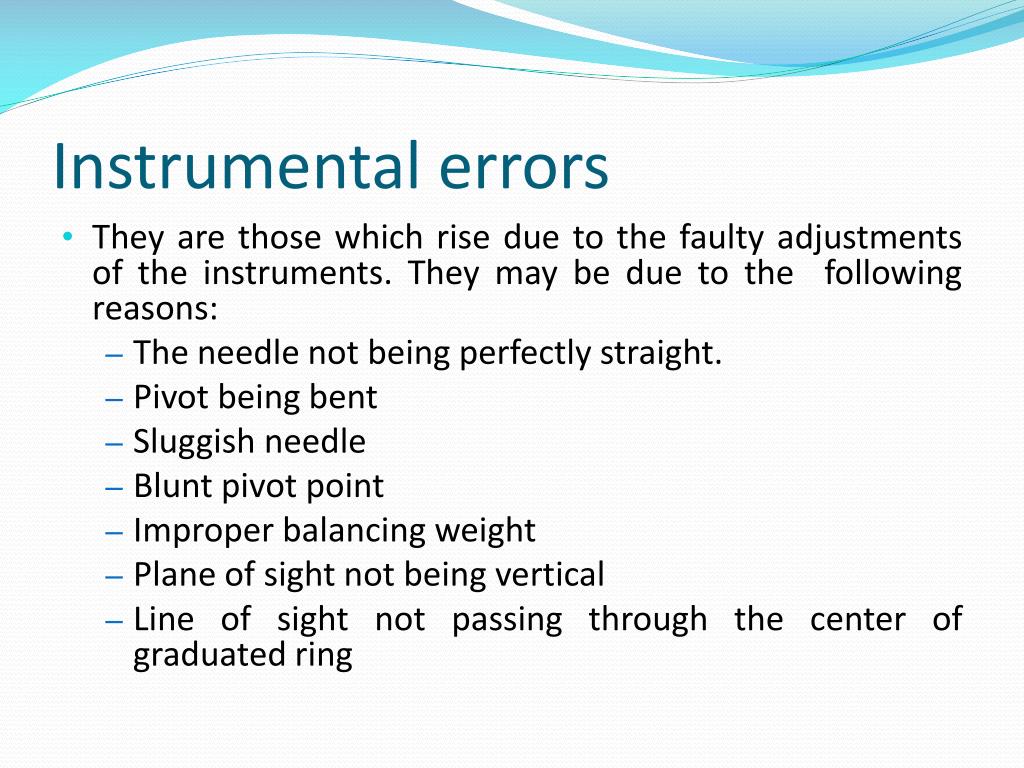 Instrumental errors

• They are those which rise due to the faulty adjustments of the instruments. They may be due to the following reasons:
– The needle not being perfectly straight.
– Pivot being bent
– Sluggish needle
– Blunt pivot point
– Improper balancing weight
– Plane of sight not being vertical
– Line of sight not passing through the center of graduated ring